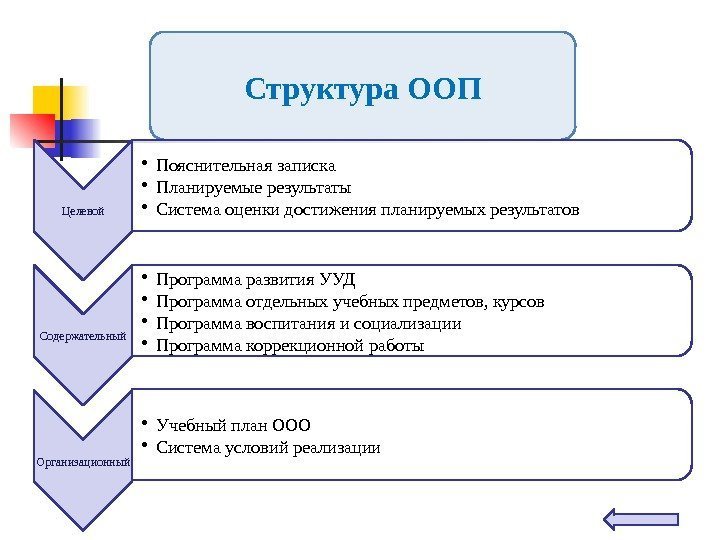 Структура ООП

Целевой

• Пояснительная записка
• Планируемые результаты
• Система оценки достижения планируемых результатов

Содержательный

• Программа развития УУД
• Программа отдельных учебных предметов, курсов
• Программа воспитания и социализации
• Программа коррекционной работы

Организационный

• Учебный план ООО
• Система условий реализации